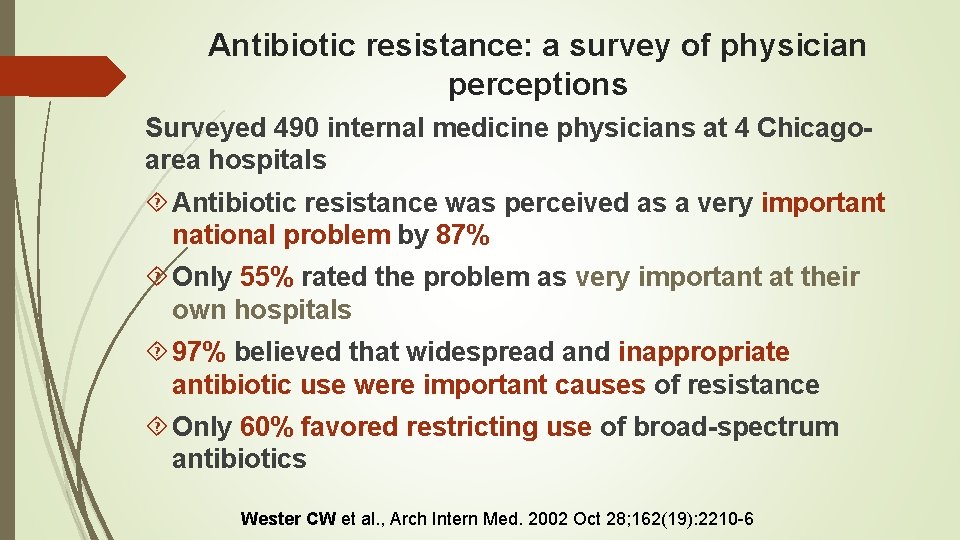 Antibiotic resistance: a survey of physician perceptions

Surveyed 490 internal medicine physicians at 4 Chicago-area hospitals

Antibiotic resistance was perceived as a very important national problem by 87%

Only 55% rated the problem as very important at their own hospitals

97% believed that widespread and inappropriate antibiotic use were important causes of resistance

Only 60% favored restricting use of broad-spectrum antibiotics

Wester CW et al., Arch Intern Med. 2002 Oct 28;162(19):2210-6